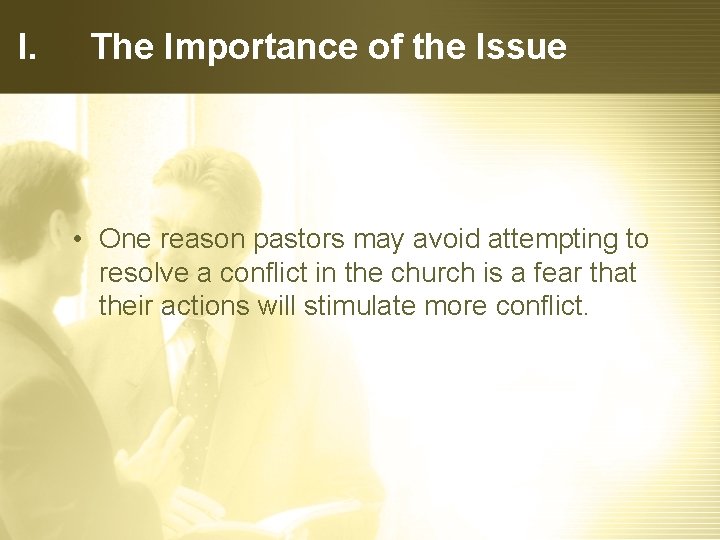 I. The Importance of the Issue

• One reason pastors may avoid attempting to resolve a conflict in the church is a fear that their actions will stimulate more conflict.